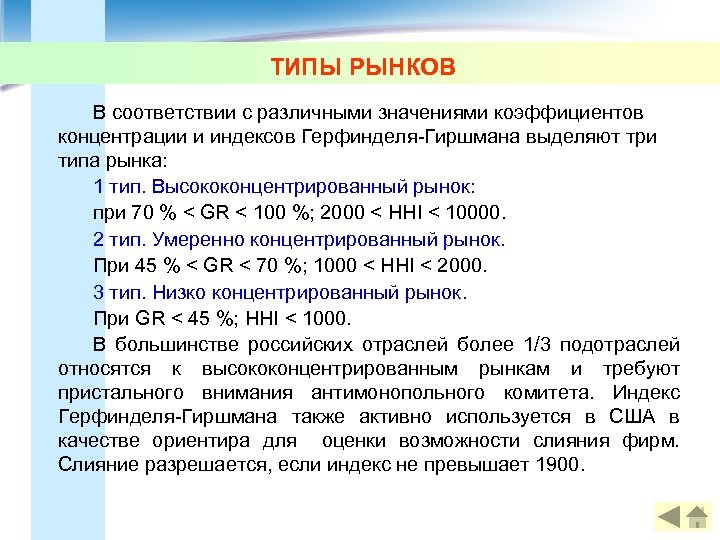 ТИПЫ РЫНКОВ

В соответствии с различными значениями коэффициентов концентрации и индексов Герфинделя-Гиршмана выделяют три типа рынка:

1 тип. Высококонцентрированный рынок:

при 70 % < GR < 100 %; 2000 < HHI < 10000.

2 тип. Умеренно концентрированный рынок.

При 45 % < GR < 70 %; 1000 < HHI < 2000.

3 тип. Низко концентрированный рынок.

При GR < 45 %; HHI < 1000.

В большинстве российских отраслей более 1/3 подотраслей относятся к высококонцентрированным рынкам и требуют пристального внимания антимонопольного комитета. Индекс Герфинделя-Гиршмана также активно используется в США в качестве ориентира для оценки возможности слияния фирм. Слияние разрешается, если индекс не превышает 1900.